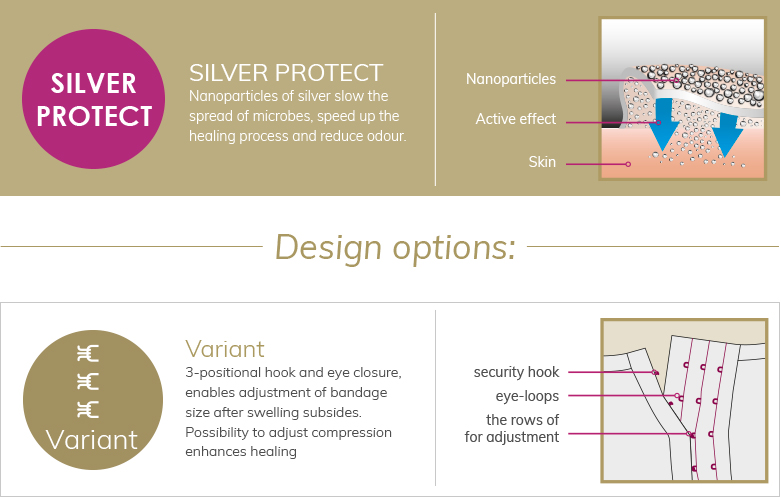 SILVER PROTECT

SILVER PROTECT
Nanoparticles of silver slow the spread of microbes, speed up the healing process and reduce odour.

Nanoparticles
Active effect
Skin

Design options:

Variant

Variant
3-positional hook and eye closure, enables adjustment of bandage size after swelling subsides. Possibility to adjust compression enhances healing

security hook
eye-loops
the rows of for adjustment